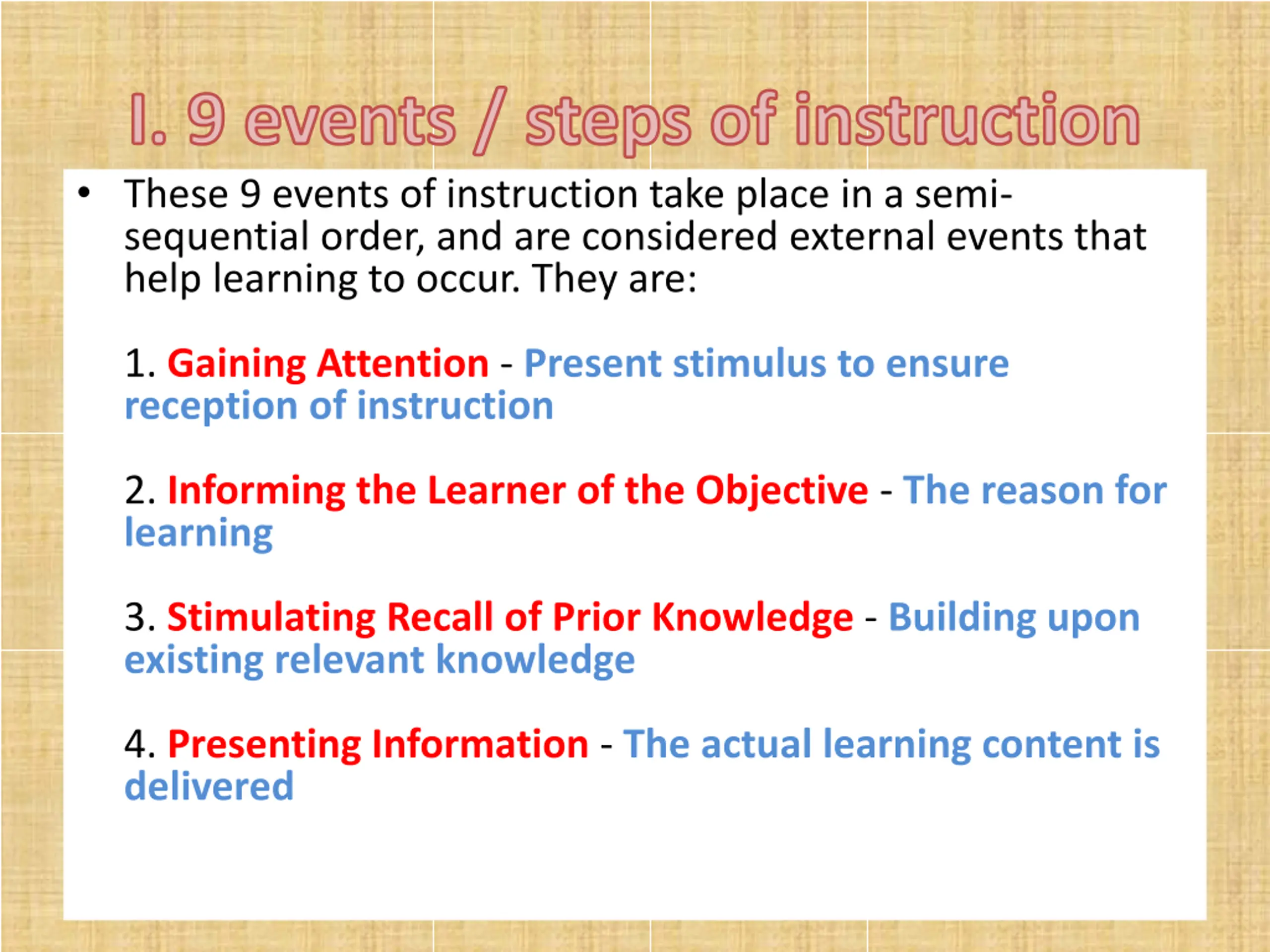 I. 9 events / steps of instruction

• These 9 events of instruction take place in a semi-sequential order, and are considered external events that help learning to occur. They are:

1. Gaining Attention - Present stimulus to ensure reception of instruction

2. Informing the Learner of the Objective - The reason for learning

3. Stimulating Recall of Prior Knowledge - Building upon existing relevant knowledge

4. Presenting Information - The actual learning content is delivered